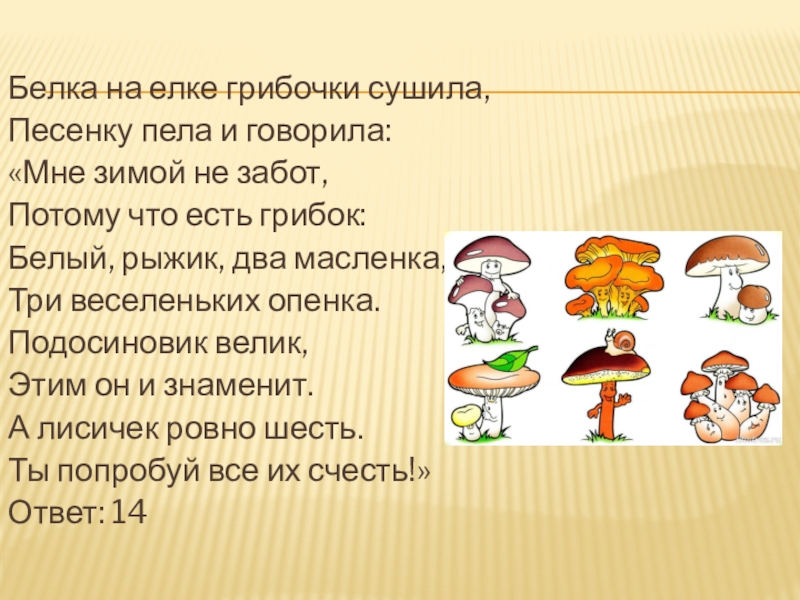 Белка на елке грибочки сушила,
Песенку пела и говорила:
«Мне зимой не забот,
Потому что есть грибок:
Белый, рыжик, два масленка,
Три веселеньких опенка.
Подосиновик велик,
Этим он и знаменит.
А лисичек ровно шесть.
Ты попробуй все их счесть!»
Ответ: 14